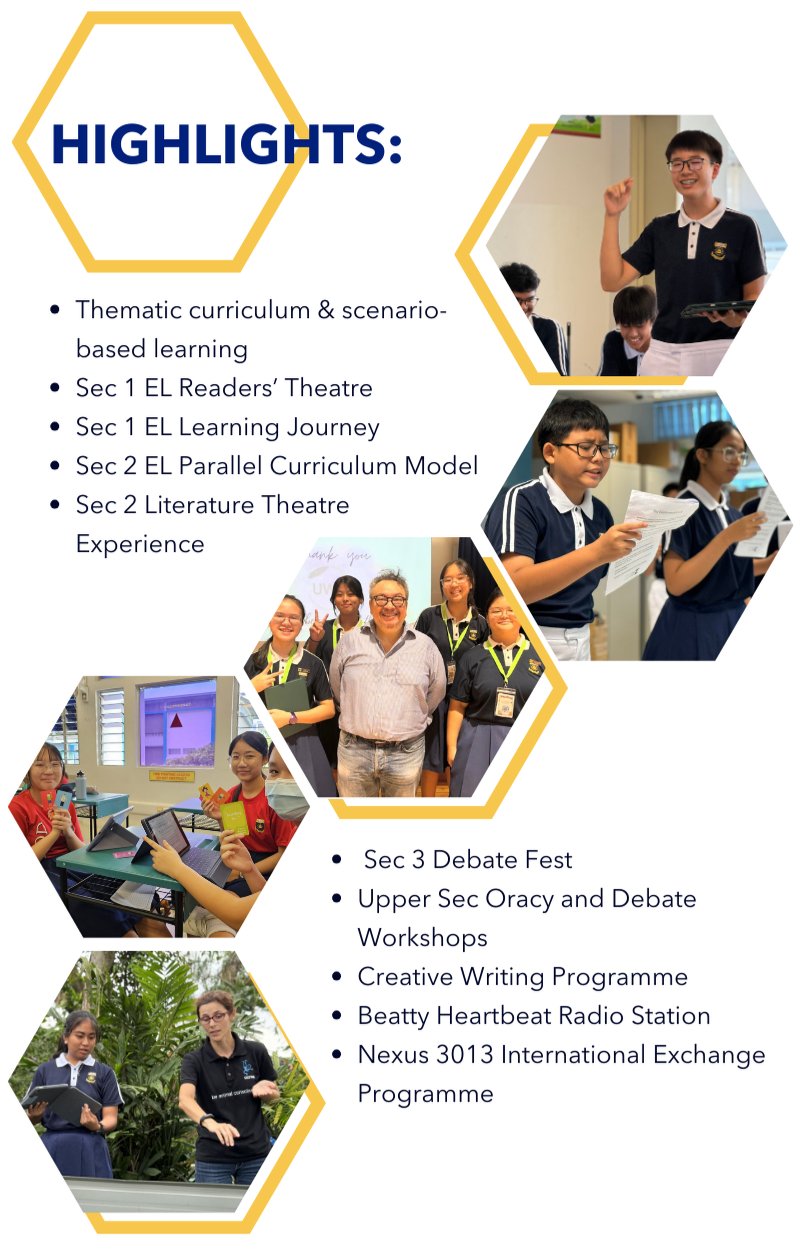 HIGHLIGHTS:

- Thematic curriculum & scenario-based learning
- Sec 1 EL Readers' Theatre
- Sec 1 EL Learning Journey
- Sec 2 EL Parallel Curriculum Model
- Sec 2 Literature Theatre Experience

- Sec 3 Debate Fest
- Upper Sec Oracy and Debate Workshops
- Creative Writing Programme
- Beatty Heartbeat Radio Station
- Nexus 3013 International Exchange Programme